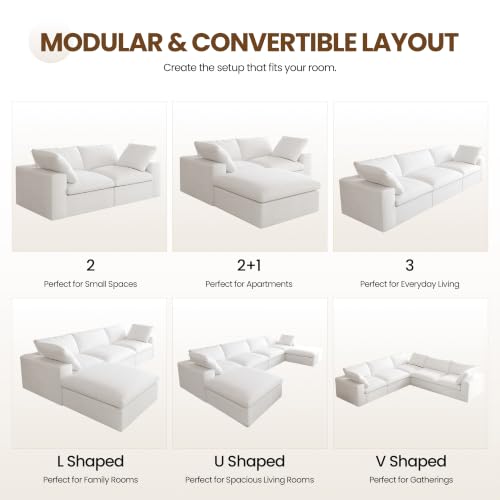 MODULAR & CONVERTIBLE LAYOUT

Create the setup that fits your room.

2

Perfect for Small Spaces

2+1

Perfect for Apartments

3

Perfect for Everyday Living

L Shaped

Perfect for Family Rooms

U Shaped

Perfect for Spacious Living Rooms

V Shaped

Perfect for Gatherings